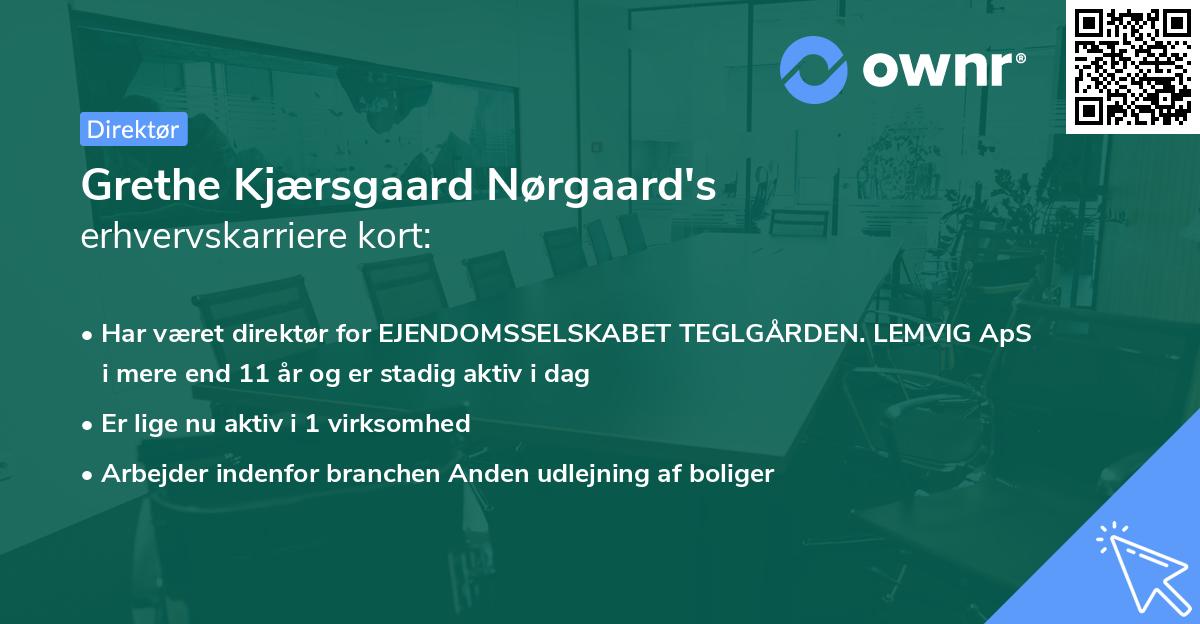 ownr®

Direktør

Grethe Kjærsgaard Nørgaard's erhvervskarriere kort:

• Har været direktør for EJENDOMSSELSKABET TEGLGÅRDEN. LEMVIG ApS i mere end 11 år og er stadig aktiv i dag

• Er lige nu aktiv i 1 virksomhed

• Arbejder indenfor branchen Anden udlejning af boliger